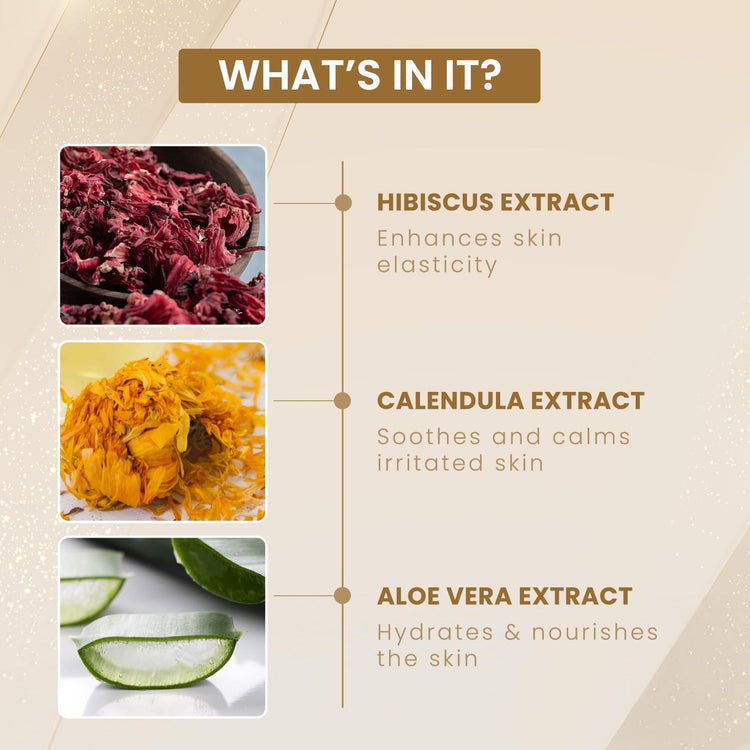 WHAT'S IN IT?

HIBISCUS EXTRACT
Enhances skin elasticity

CALENDULA EXTRACT
Soothes and calms irritated skin

ALOE VERA EXTRACT
Hydrates & nourishes the skin